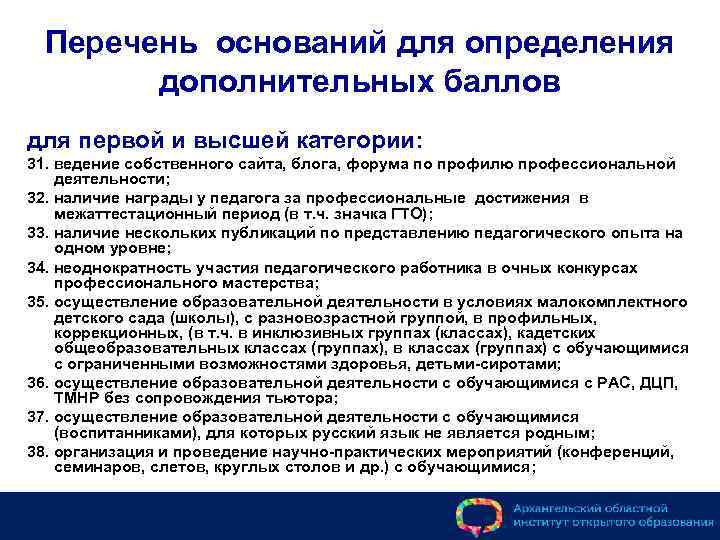 Перечень оснований для определения дополнительных баллов

для первой и высшей категории:

31. ведение собственного сайта, блога, форума по профилю профессиональной деятельности;

32. наличие награды у педагога за профессиональные достижения в межаттестационный период (в т.ч. значка ГТО);

33. наличие нескольких публикаций по представлению педагогического опыта на одном уровне;

34. неоднократность участия педагогического работника в очных конкурсах профессионального мастерства;

35. осуществление образовательной деятельности в условиях малокомплектного детского сада (школы), с разновозрастной группой, в профильных, коррекционных, (в т.ч. в инклюзивных группах (классах), кадетских общеобразовательных классах (группах), в классах (группах) с обучающимися с ограниченными возможностями здоровья, детьми-сиротами;

36. осуществление образовательной деятельности с обучающимися с РАС, ДЦП, ТМНР без сопровождения тьютора;

37. осуществление образовательной деятельности с обучающимися (воспитанниками), для которых русский язык не является родным;

38. организация и проведение научно-практических мероприятий (конференций, семинаров, слетов, круглых столов и др.) с обучающимися;

Архангельский областной институт открытого образования